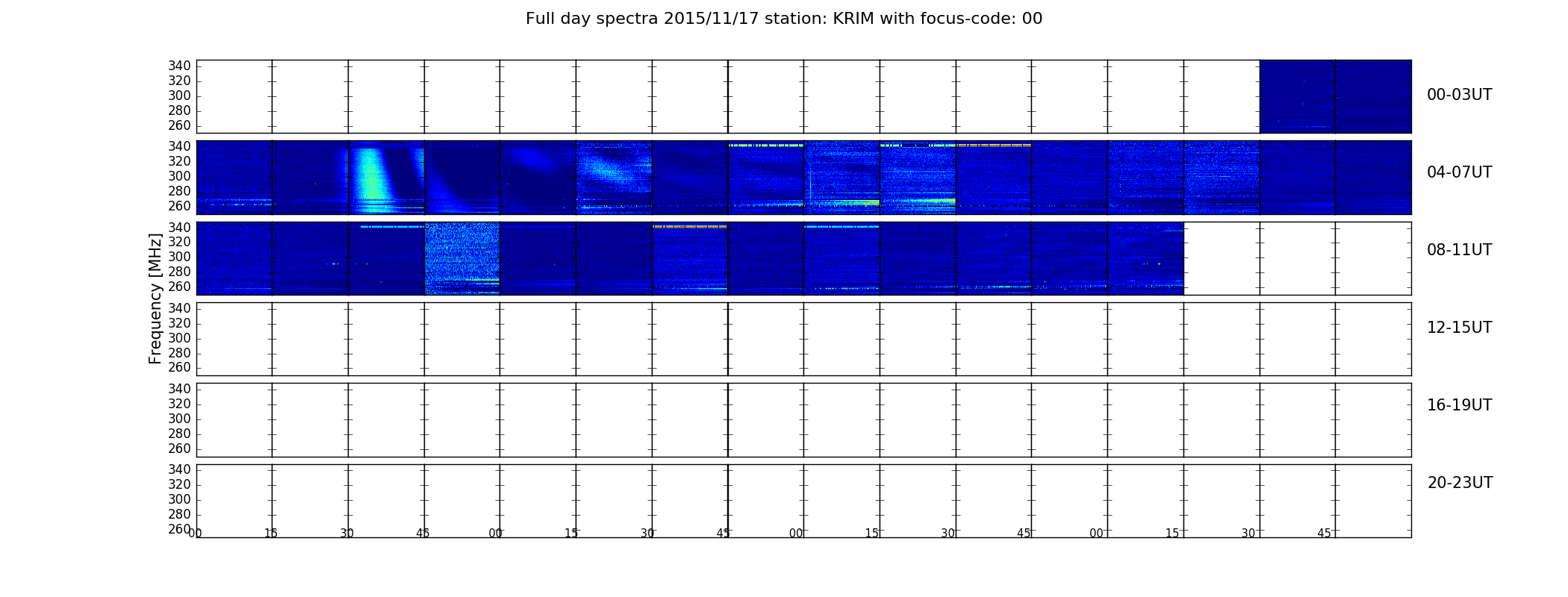 Full day spectra 2015/11/17 station: KRIM with focus-code: 00

Frequency [MHz]

340
320
300
280
260

00-03UT

340
320
300
280
260

04-07UT

340
320
300
280
260

08-11UT

340
320
300
280
260

12-15UT

340
320
300
280
260

16-19UT

340
320
300
280
260

20-23UT

00 15 30 45 00 15 30 45 00 15 30 45 00 15 30 45